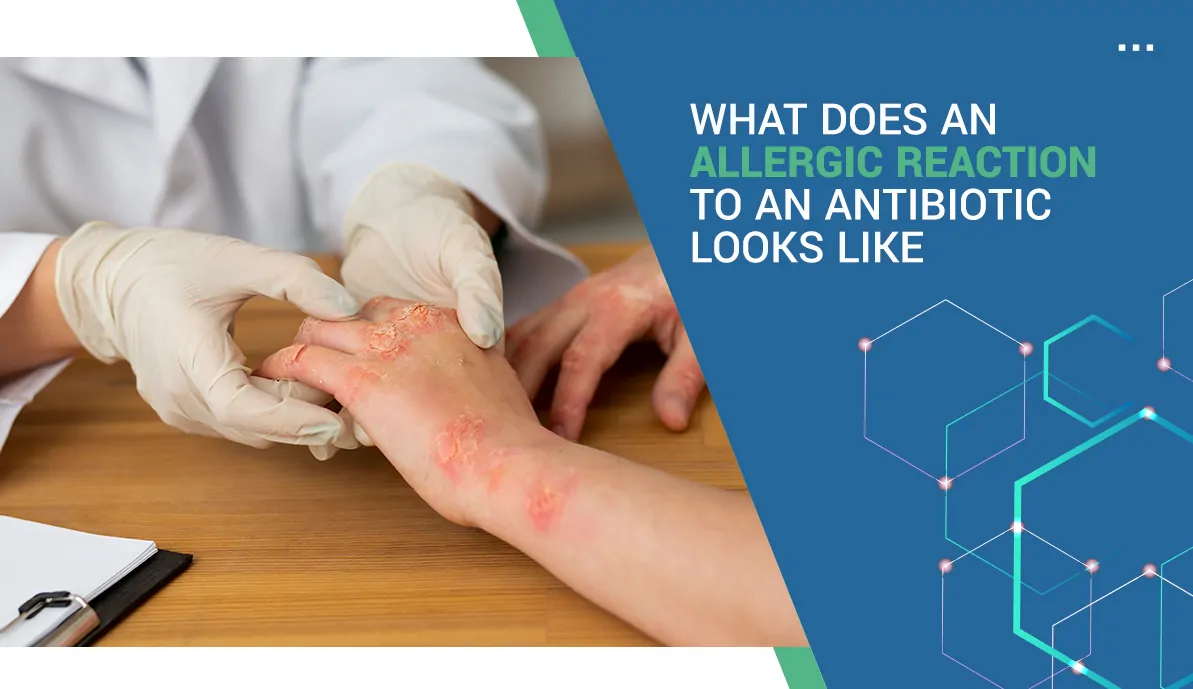 WHAT DOES AN ALLERGIC REACTION TO AN ANTIBIOTIC LOOKS LIKE